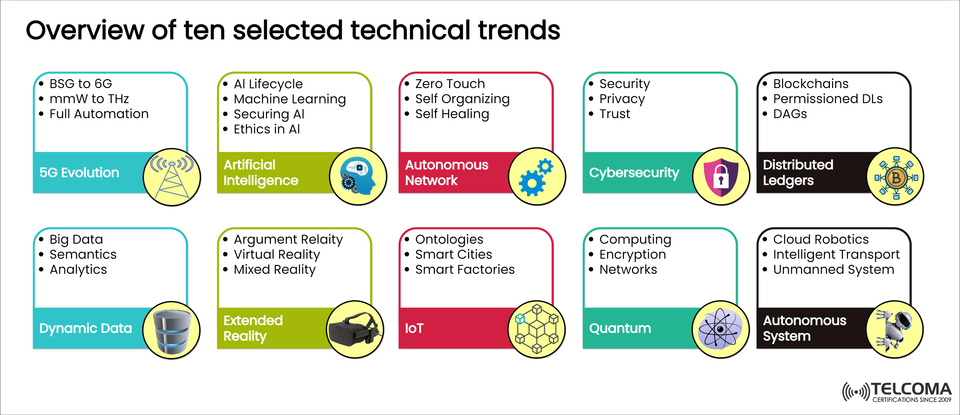 Overview of ten selected technical trends

• BSG to 6G
• mmW to THz
• Full Automation

5G Evolution

• AI Lifecycle
• Machine Learning
• Securing AI
• Ethics in AI

Artificial Intelligence

• Zero Touch
• Self Organizing
• Self Healing

Autonomous Network

• Security
• Privacy
• Trust

Cybersecurity

• Blockchains
• Permissioned DLs
• DAGs

Distributed Ledgers

• Big Data
• Semantics
• Analytics

Dynamic Data

• Argument Relaity
• Virtual Reality
• Mixed Reality

Extended Reality

• Ontologies
• Smart Cities
• Smart Factories

IoT

• Computing
• Encryption
• Networks

Quantum

• Cloud Robotics
• Intelligent Transport
• Unmanned System

Autonomous System

TELCOMA
CERTIFICATIONS SINCE 2009